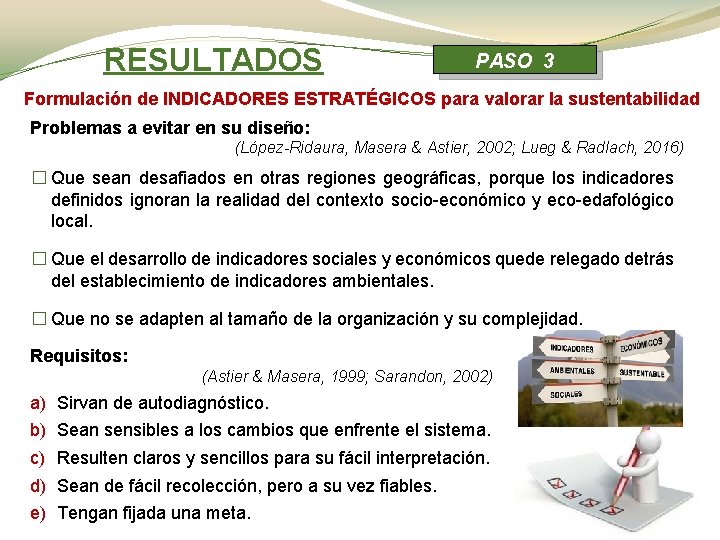 RESULTADOS

PASO 3

Formulación de INDICADORES ESTRATÉGICOS para valorar la sustentabilidad

Problemas a evitar en su diseño:

(López-Ridaura, Masera & Astier, 2002; Lueg & Radlach, 2016)

☐ Que sean desafiados en otras regiones geográficas, porque los indicadores definidos ignoran la realidad del contexto socio-económico y eco-edafológico local.

☐ Que el desarrollo de indicadores sociales y económicos quede relegado detrás del establecimiento de indicadores ambientales.

☐ Que no se adapten al tamaño de la organización y su complejidad.

Requisitos:

(Astier & Masera, 1999; Sarandon, 2002)

a) Sirvan de autodiagnóstico.
b) Sean sensibles a los cambios que enfrente el sistema.
c) Resulten claros y sencillos para su fácil interpretación.
d) Sean de fácil recolección, pero a su vez fiables.
e) Tengan fijada una meta.

INDICADORES
ECONÓMICOS
AMBIENTALES
SUSTENTABLE
SOCIALES